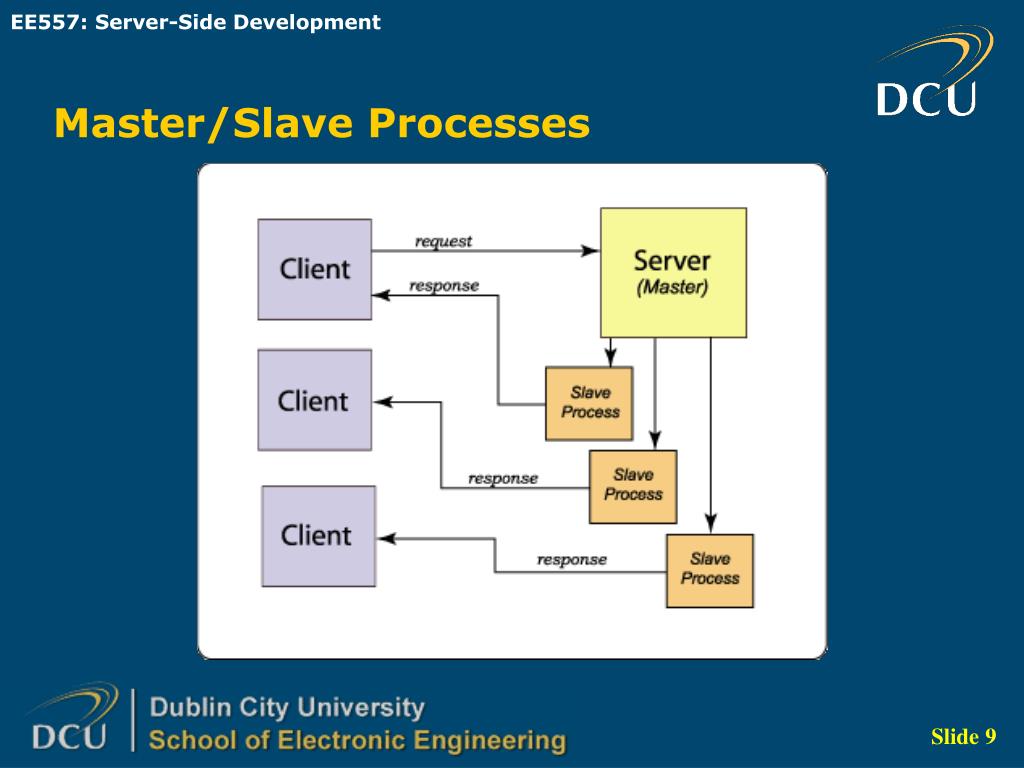 EE557: Server-Side Development

DCU

Master/Slave Processes

Client

request

response

Server
(Master)

Client

Slave Process

response

Slave Process

Client

response

Slave Process

DCU

Dublin City University
School of Electronic Engineering

Slide 9